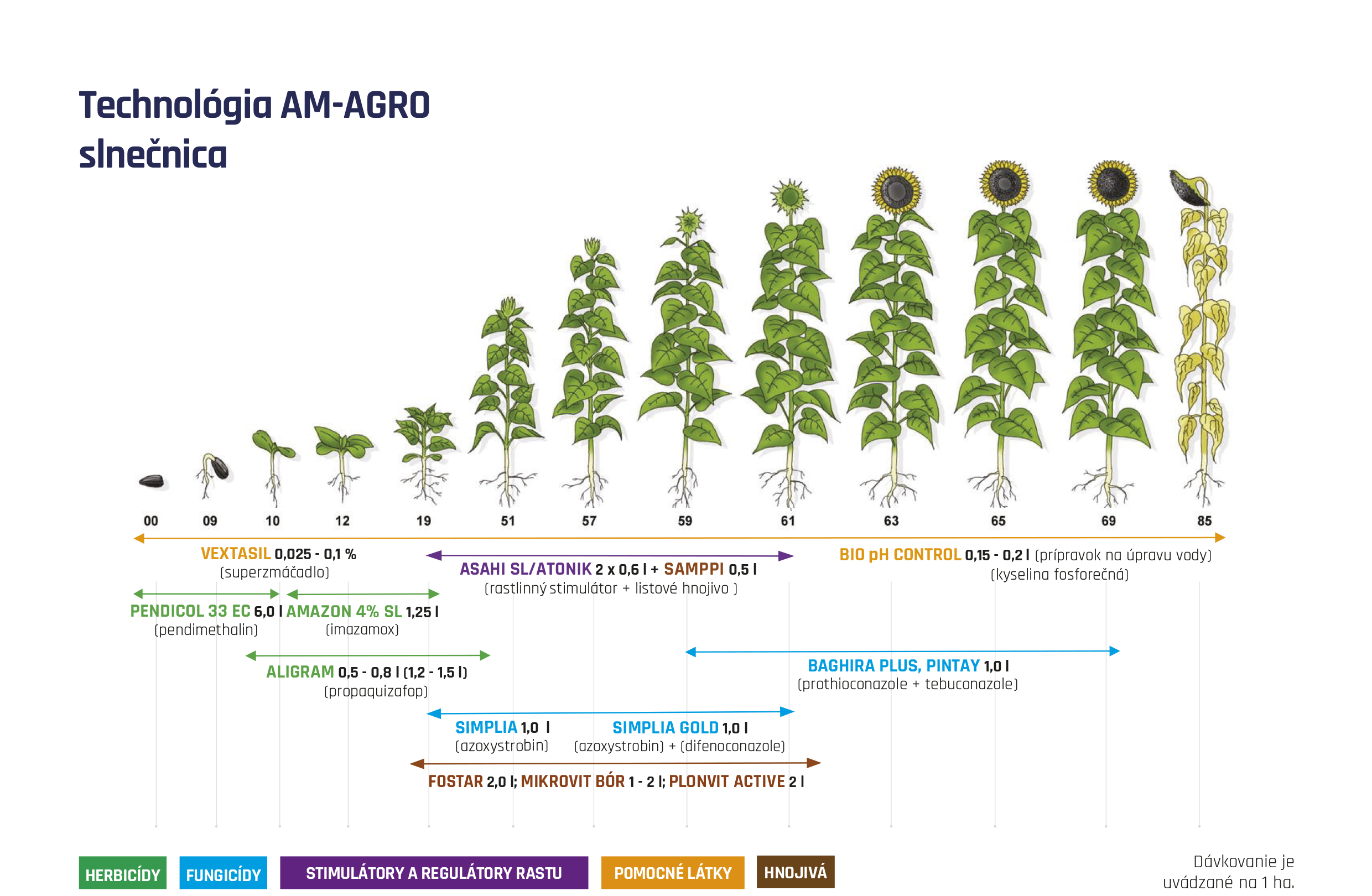 Technológia AM-AGRO
slnečnica

00 09 10 12 19 51 57 59 61 63 65 69 85

VEXTASIL 0,025 - 0,1 %
(superzmáčadlo)

ASAHI SL/ATONIK 2 x 0,6 l + SAMPPI 0,5 l
(rastlinný stimulátor + listové hnojivo )

BIO pH CONTROL 0,15 - 0,2 l (prípravok na úpravu vody)
(kyselina fosforečná)

PENDICOL 33 EC 6,0 l
(pendimethalin)

AMAZON 4% SL 1,25 l
(imazamox)

ALIGRAM 0,5 - 0,8 l (1,2 - 1,5 l)
(propaquizafop)

BAGHIRA PLUS, PINTAY 1,0 l
(prothioconazole + tebuconazole)

SIMPLIA 1,0 l
(azoxystrobin)

SIMPLIA GOLD 1,0 l
(azoxystrobin) + (difenoconazole)

FOSTAR 2,0 l; MIKROVIT BÓR 1 - 2 l; PLONVIT ACTIVE 2 l

HERBICÍDY FUNGICÍDY STIMULÁTORY A REGULÁTORY RASTU POMOCNÉ LÁTKY HNOJIVÁ

Dávkovanie je uvádzané na 1 ha.